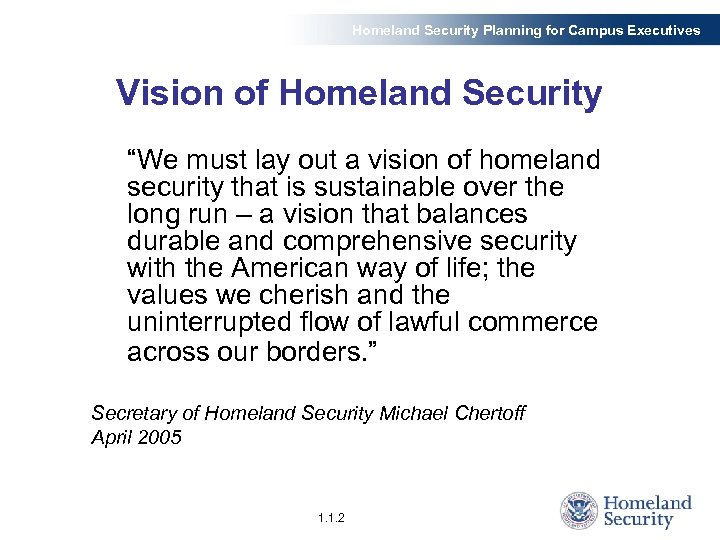 Homeland Security Planning for Campus Executives

Vision of Homeland Security

“We must lay out a vision of homeland security that is sustainable over the long run – a vision that balances durable and comprehensive security with the American way of life; the values we cherish and the uninterrupted flow of lawful commerce across our borders.”

Secretary of Homeland Security Michael Chertoff
April 2005

1.1.2

Homeland Security